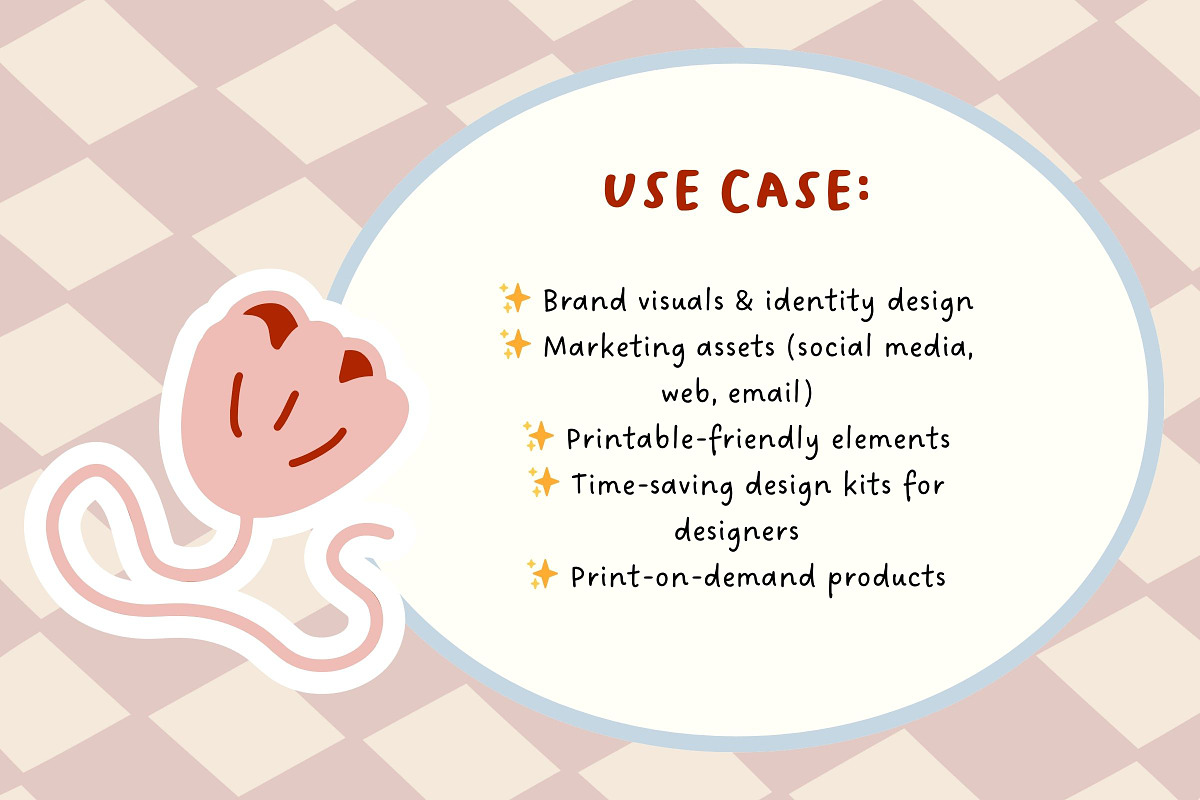 USE CASE:

✨ Brand visuals & identity design
✨ Marketing assets (social media, web, email)
✨ Printable-friendly elements
✨ Time-saving design kits for designers
✨ Print-on-demand products